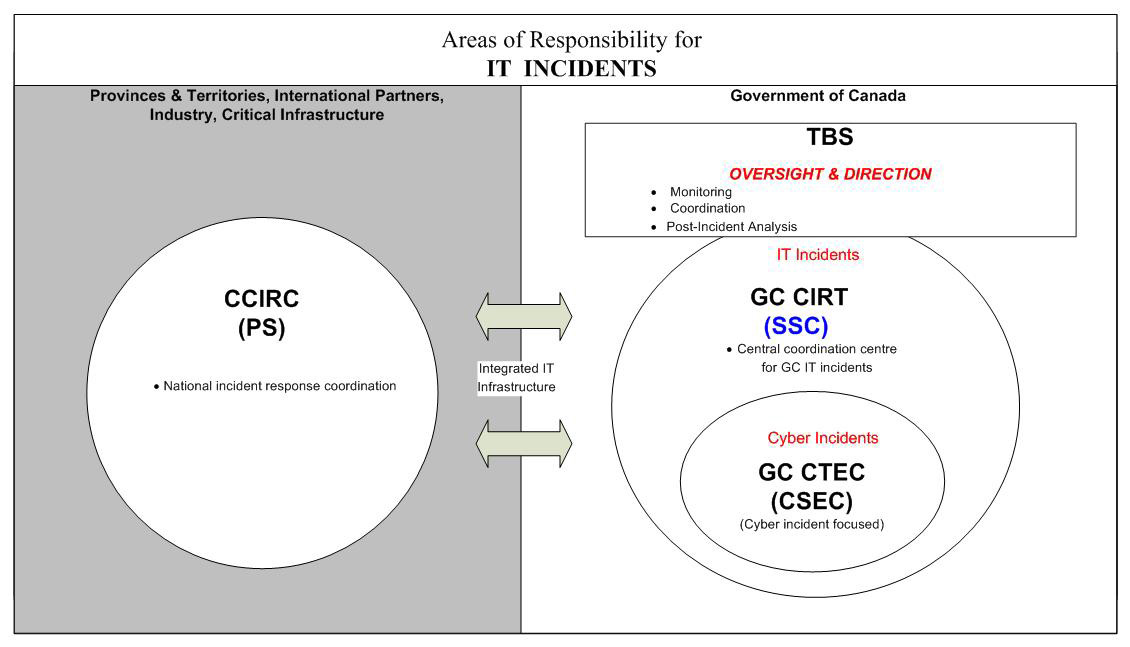 Areas of Responsibility for
IT INCIDENTS

Provinces & Territories, International Partners, Industry, Critical Infrastructure

CCIRC
(PS)

• National incident response coordination

Integrated IT Infrastructure

Government of Canada

TBS

OVERSIGHT & DIRECTION

• Monitoring
• Coordination
• Post-Incident Analysis

IT Incidents

GC CIRT
(SSC)

• Central coordination centre for GC IT incidents

Cyber Incidents

GC CTEC
(CSEC)

(Cyber incident focused)